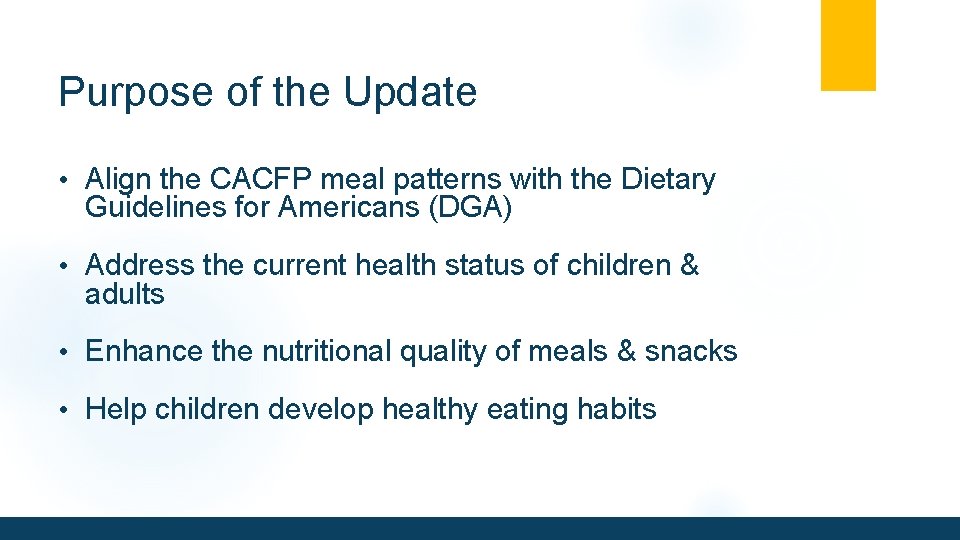 Purpose of the Update

• Align the CACFP meal patterns with the Dietary Guidelines for Americans (DGA)

• Address the current health status of children & adults

• Enhance the nutritional quality of meals & snacks

• Help children develop healthy eating habits